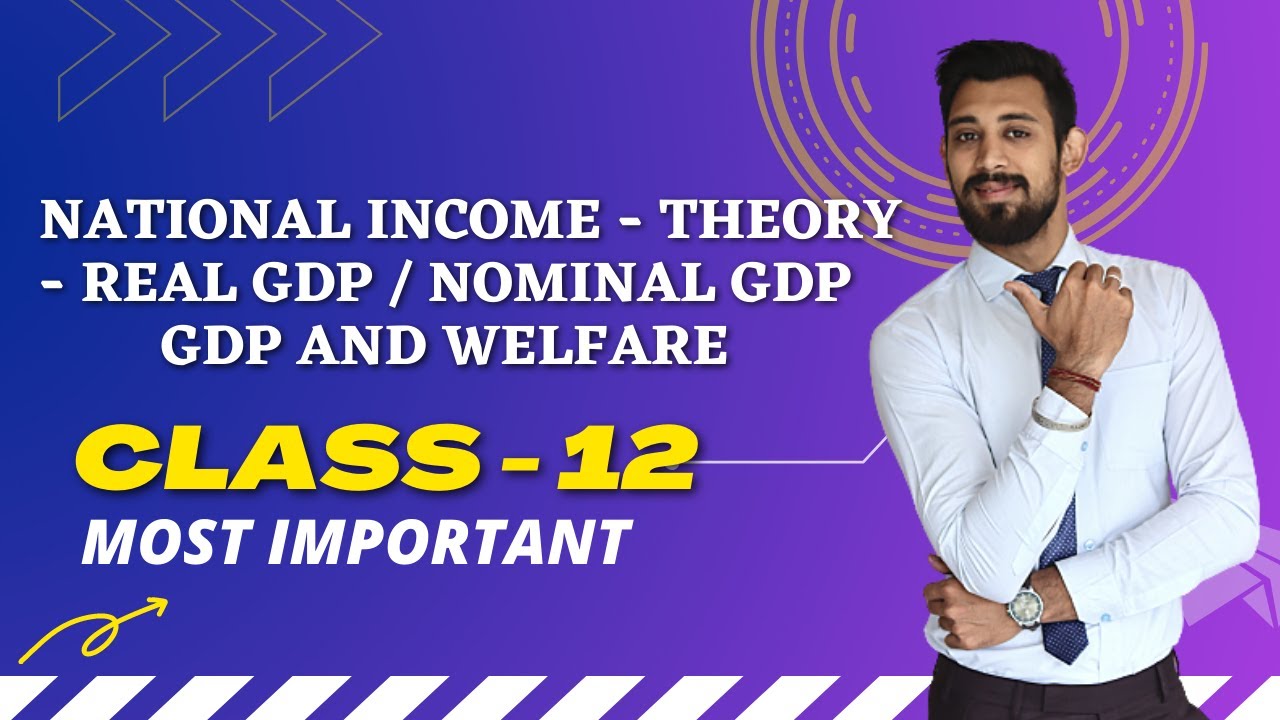 NATIONAL INCOME - THEORY
- REAL GDP / NOMINAL GDP
GDP AND WELFARE

CLASS - 12
MOST IMPORTANT